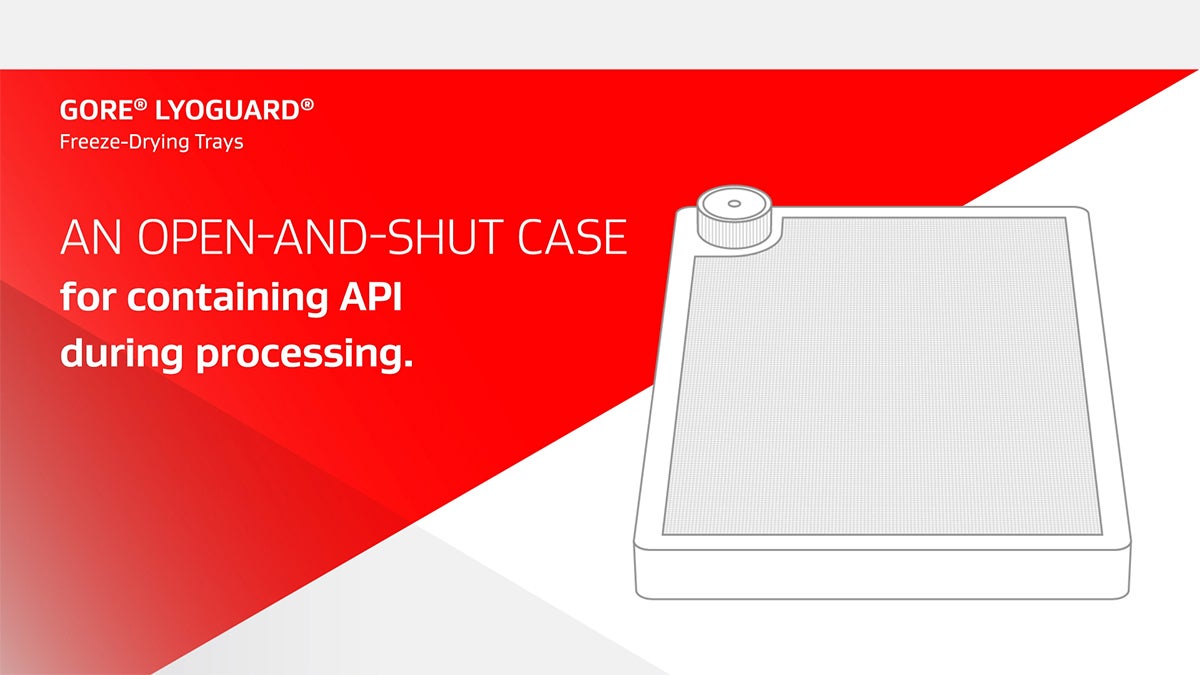 GORE® LYOGUARD®
Freeze-Drying Trays

AN OPEN-AND-SHUT CASE
for containing API
during processing.